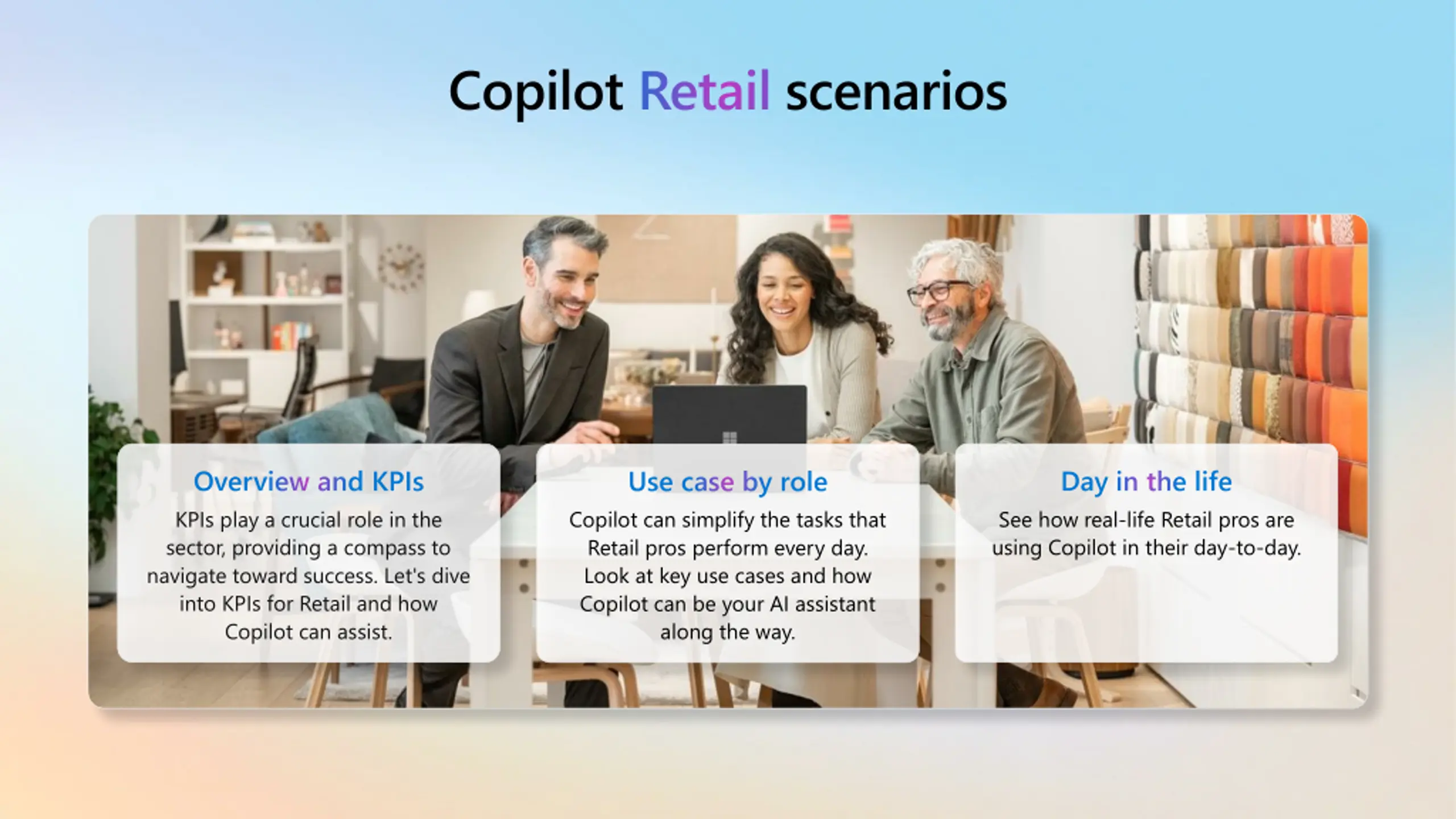 Copilot Retail scenarios

Overview and KPIs

KPIs play a crucial role in the sector, providing a compass to navigate toward success. Let's dive into KPIs for Retail and how Copilot can assist.

Use case by role

Copilot can simplify the tasks that Retail pros perform every day. Look at key use cases and how Copilot can be your AI assistant along the way.

Day in the life

See how real-life Retail pros are using Copilot in their day-to-day.